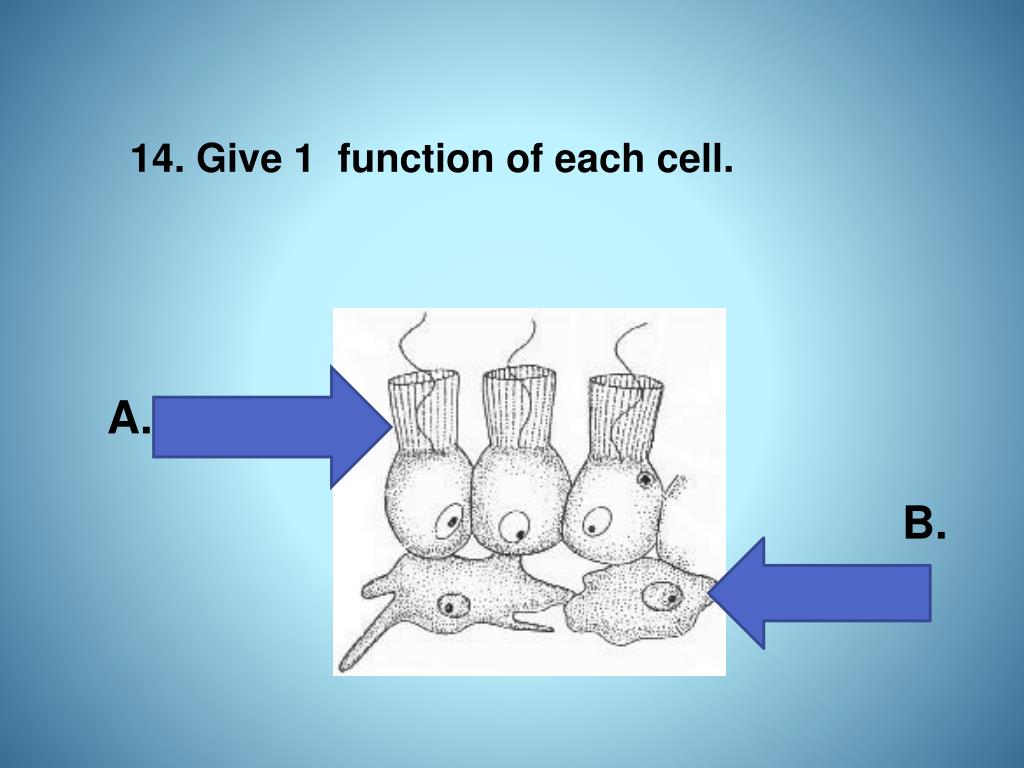 14. Give 1  function of each cell.

A.

B.